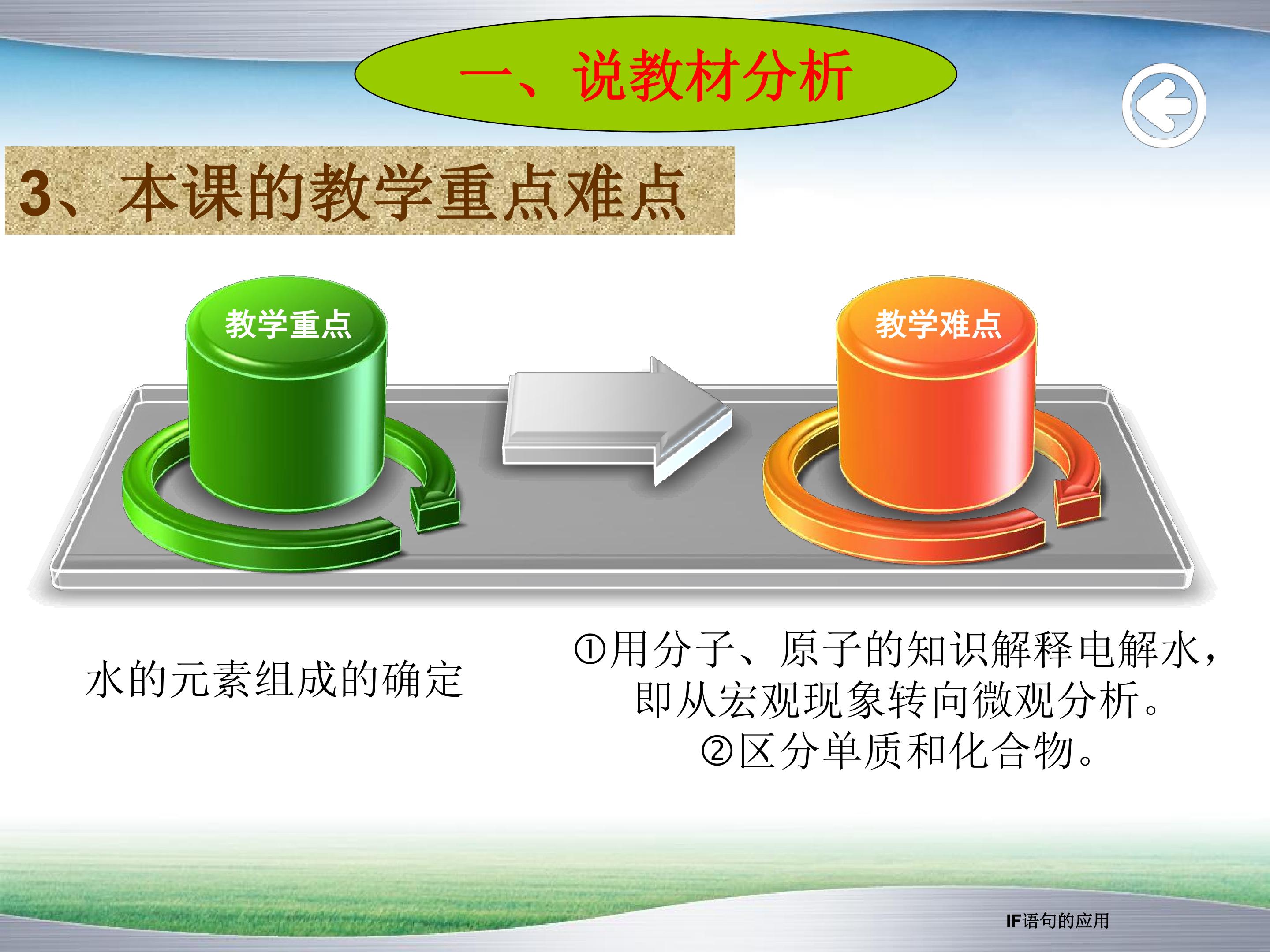 一、说教材分析

3、本课的教学重点难点

教学重点

教学难点

水的元素组成的确定

①用分子、原子的知识解释电解水，即从宏观现象转向微观分析。
②区分单质和化合物。

IF语句的应用